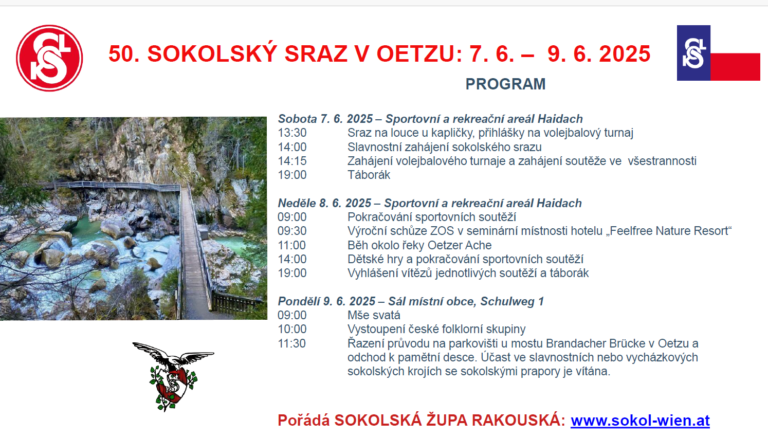 50. SOKOLSKÝ SRAZ V OETZU: 7. 6. – 9. 6. 2025

PROGRAM

Sobota 7. 6. 2025 – Sportovní a rekreační areál Haidach
13:30 Sraz na louce u kapličky, přihlášky na volejbalový turnaj
14:00 Slavnostní zahájení sokolského srazu
14:15 Zahájení volejbalového turnaje a zahájení soutěže ve všestrannosti
19:00 Táborák

Neděle 8. 6. 2025 – Sportovní a rekreační areál Haidach
09:00 Pokračování sportovních soutěží
09:30 Výroční schůze ZOS v seminární místnosti hotelu „Feelfree Nature Resort“
11:00 Běh okolo řeky Oetzer Ache
14:00 Dětské hry a pokračování sportovních soutěží
19:00 Vyhlášení vítězů jednotlivých soutěží a táborák

Pondělí 9. 6. 2025 – Sál místní obce, Schulweg 1
09:00 Mše svatá
10:00 Vystoupení české folklorní skupiny
11:30 Řazení průvodu na parkovišti u mostu Brandacher Brücke v Oetzu a odchod k pamětní desce. Účast ve slavnostních nebo vycházkových sokolských krojích se sokolskými prapory je vítána.

Pořádá SOKOLSKÁ ŽUPA RAKOUSKÁ: www.sokol-wien.at